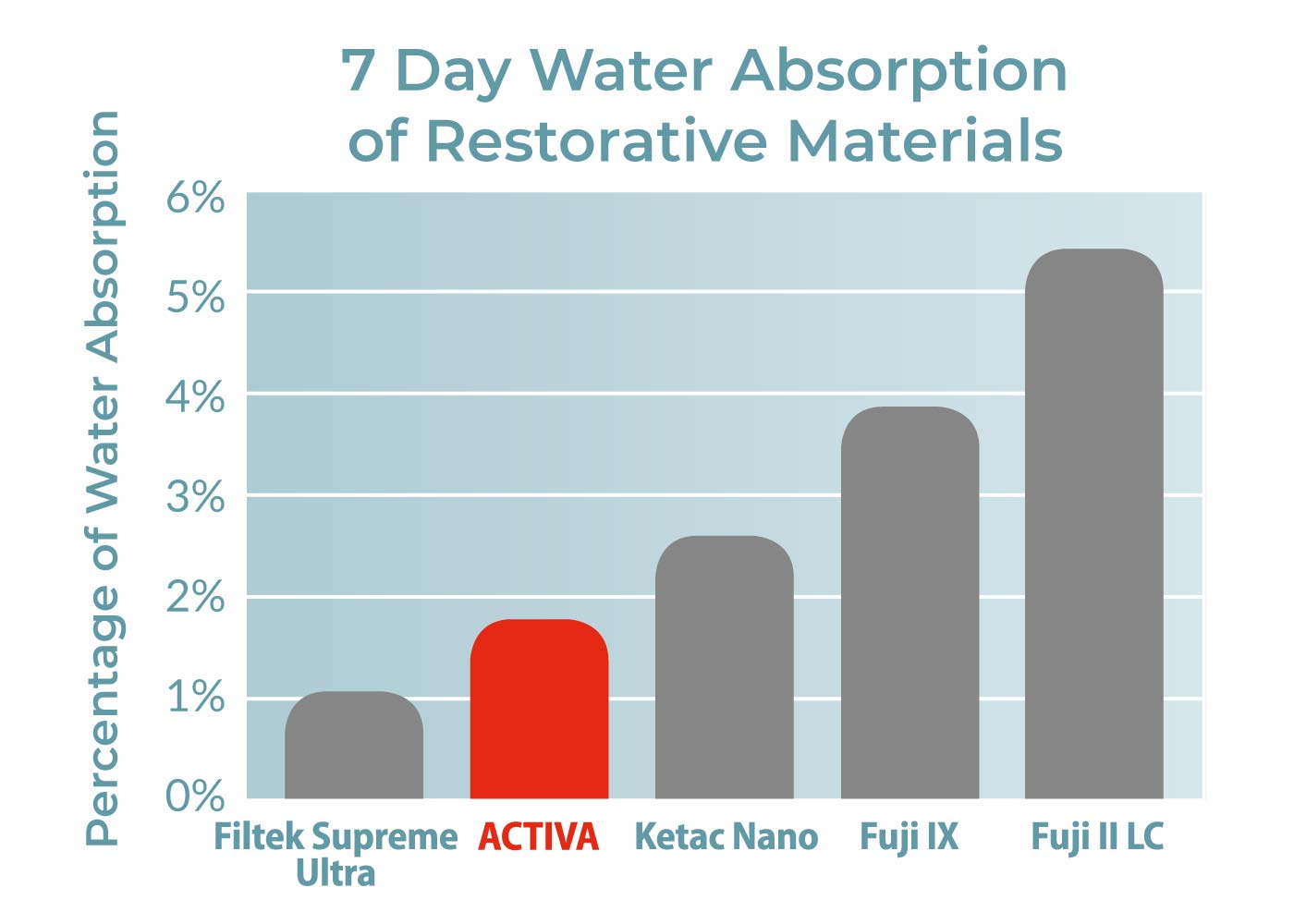 7 Day Water Absorption of Restorative Materials

Percentage of Water Absorption

6%
5%
4%
3%
2%
1%
0%

Filtek Supreme Ultra
ACTIVA
Ketac Nano
Fuji IX
Fuji II LC